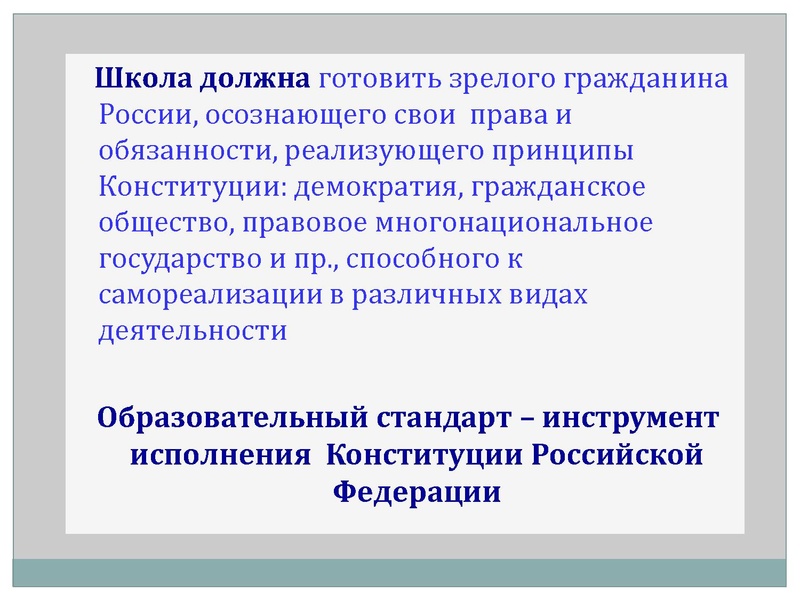 Школа должна готовить зрелого гражданина России, осознающего свои права и обязанности, реализующего принципы Конституции: демократия, гражданское общество, правовое многонациональное государство и пр., способного к самореализации в различных видах деятельности

Образовательный стандарт – инструмент исполнения Конституции Российской Федерации